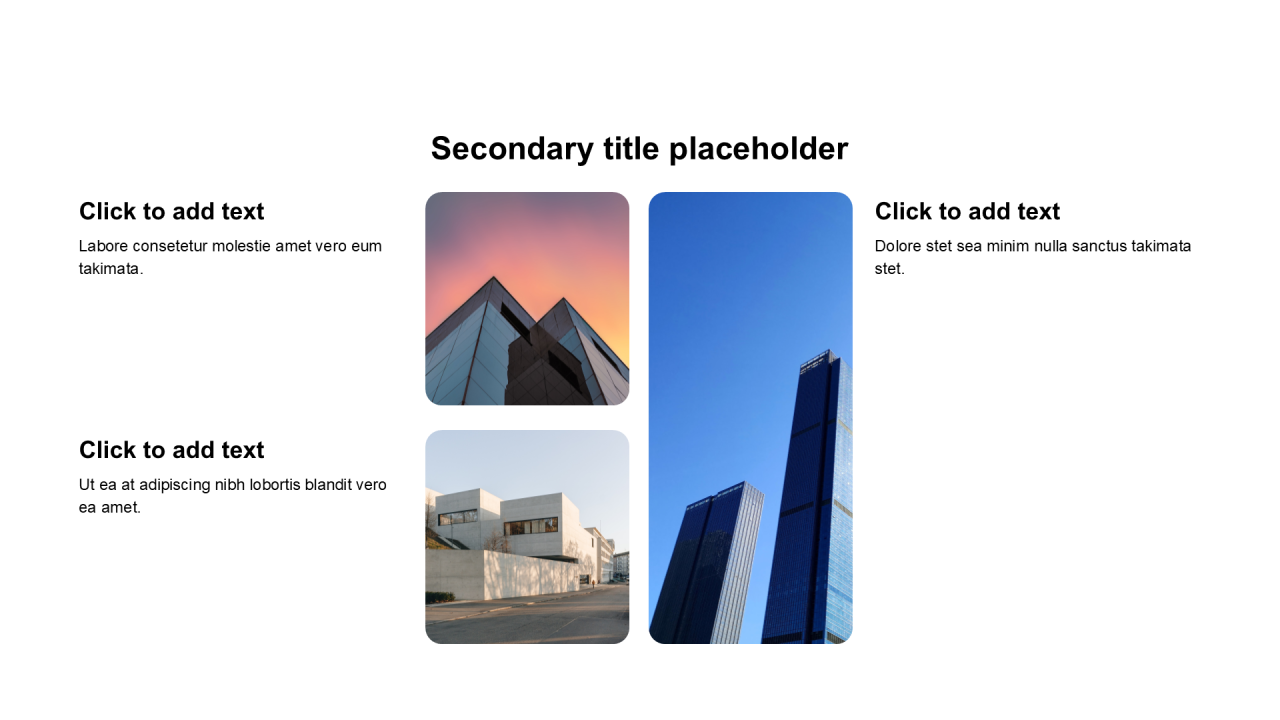 Secondary title placeholder

Click to add text

Labore consetetur molestie amet vero eum takimata.

Click to add text

Ut ea at adipiscing nibh lobortis blandit vero ea amet.

Click to add text

Dolore stet sea minim nulla sanctus takimata stet.